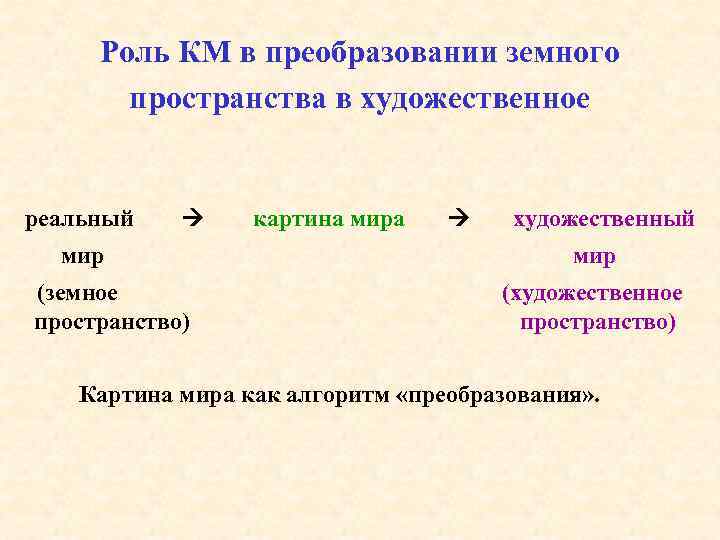 Роль КМ в преобразовании земного пространства в художественное

реальный мир (земное пространство) → картина мира → художественный мир (художественное пространство)

Картина мира как алгоритм «преобразования».